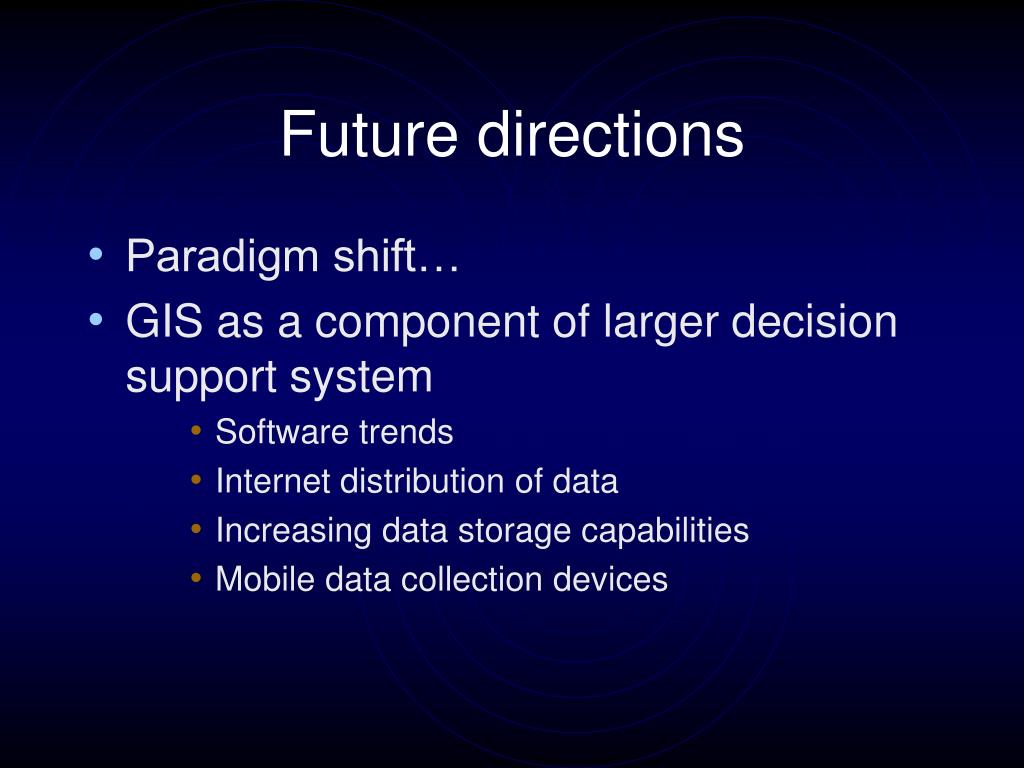 Future directions

• Paradigm shift…
• GIS as a component of larger decision support system
  • Software trends
  • Internet distribution of data
  • Increasing data storage capabilities
  • Mobile data collection devices